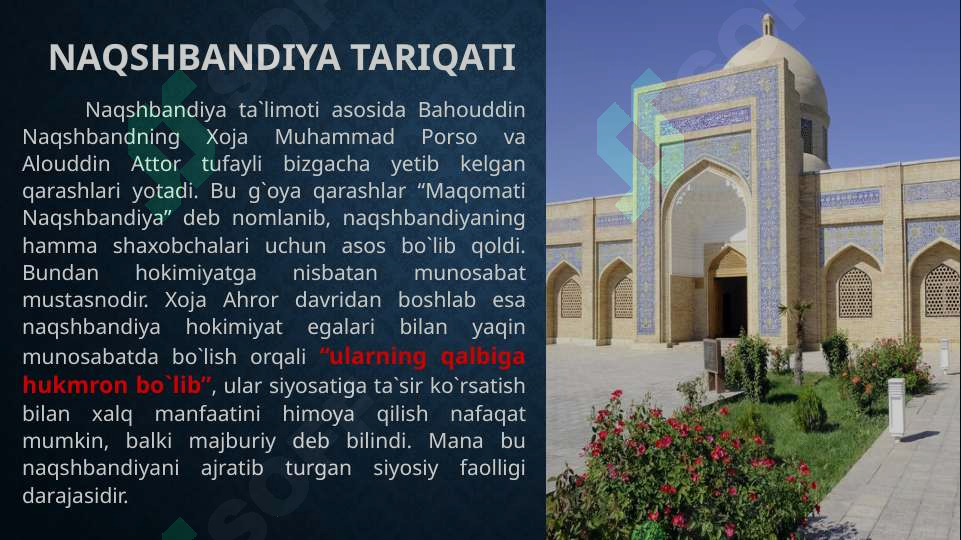 NAQSHBANDIYA TARIQATI

Naqshbandiya ta`limoti asosida Bahouddin Naqshbandning Xoja Muhammad Porso va Alouddin Attor tufayli bizgacha yetib kelgan qarashlari yotadi. Bu g`oya qarashlar “Maqomati Naqshbandiya” deb nomlanib, naqshbandiyaning hamma shaxobchalari uchun asos bo`lib qoldi. Bundan hokimiyatga nisbatan munosabat mustasnodir. Xoja Ahror davridan boshlab esa naqshbandiya hokimiyat egalari bilan yaqin munosabatda bo`lish orqali “ularning qalbiga hukmron bo`lib”, ular siyosatiga ta`sir ko`rsatish bilan xalq manfaatini himoya qilish nafaqat mumkin, balki majburiy deb bilindi. Mana bu naqshbandiyani ajratib turgan siyosiy faolligi darajasidir.